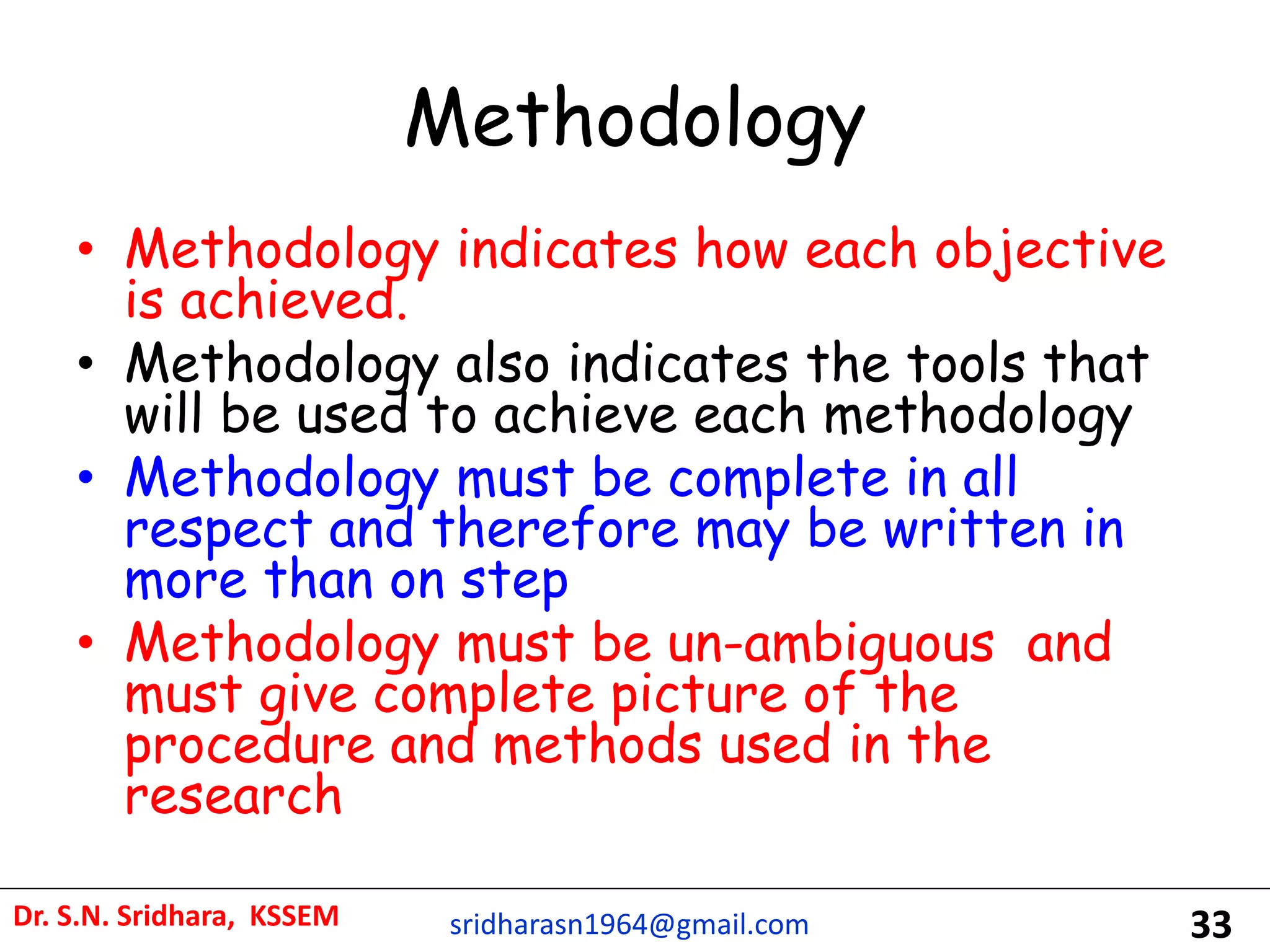 Methodology

• Methodology indicates how each objective is achieved.
• Methodology also indicates the tools that will be used to achieve each methodology
• Methodology must be complete in all respect and therefore may be written in more than on step
• Methodology must be un-ambiguous and must give complete picture of the procedure and methods used in the research

Dr. S.N. Sridhara, KSSEM
sridharasn1964@gmail.com
33